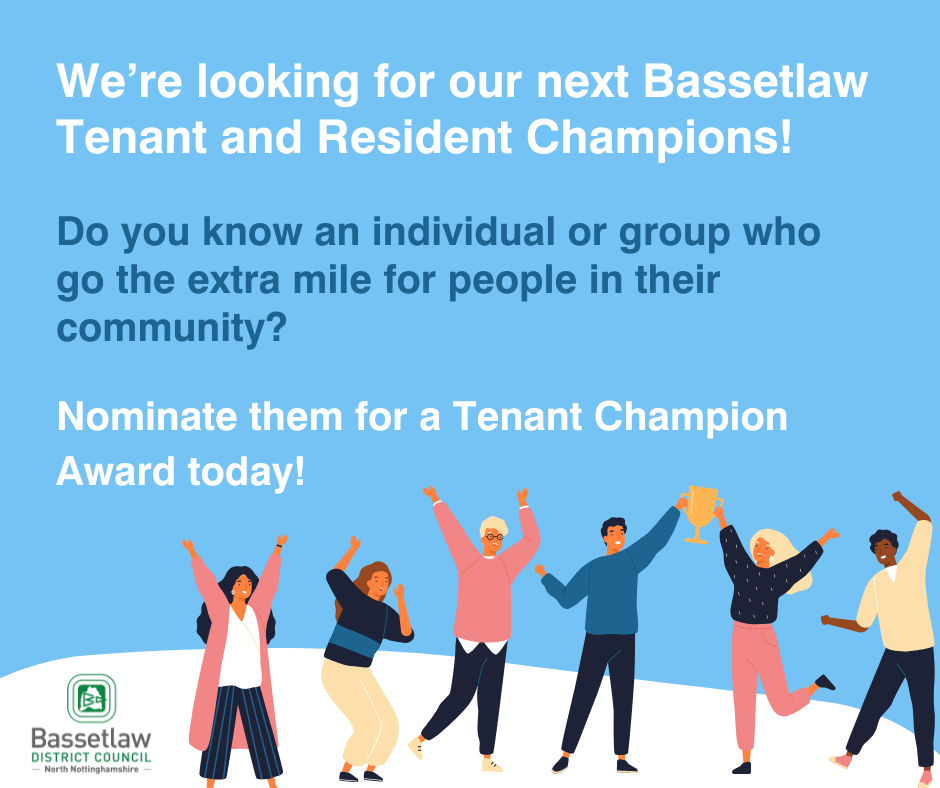 We're looking for our next Bassetlaw Tenant and Resident Champions!

Do you know an individual or group who go the extra mile for people in their community?

Nominate them for a Tenant Champion Award today!

Bassetlaw
DISTRICT COUNCIL
North Nottinghamshire